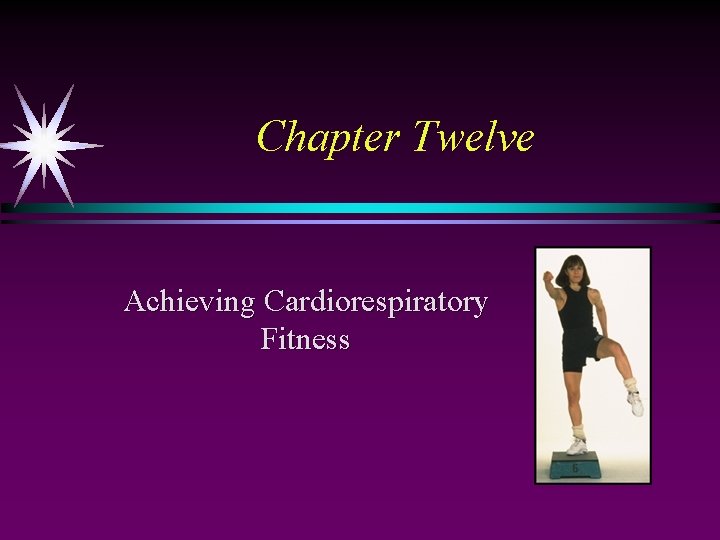 Chapter Twelve

Achieving Cardiorespiratory Fitness

6